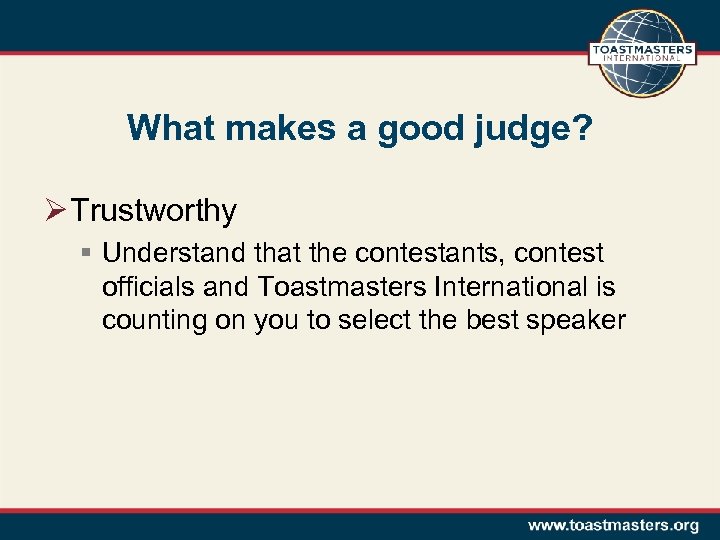 TOASTMASTERS INTERNATIONAL

What makes a good judge?

➢ Trustworthy

▪ Understand that the contestants, contest officials and Toastmasters International is counting on you to select the best speaker

www.toastmasters.org